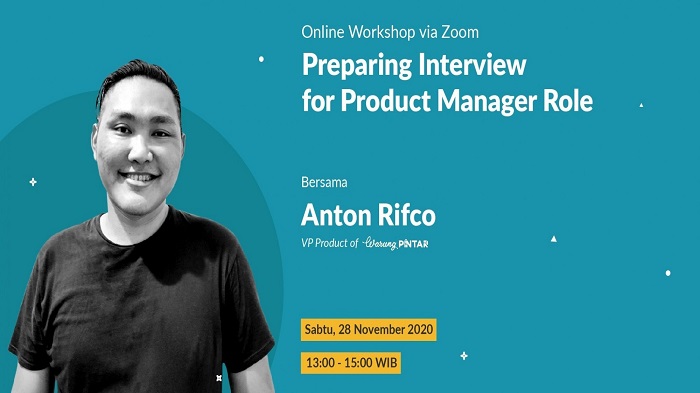 Online Workshop via Zoom

Preparing Interview for Product Manager Role

Bersama

Anton Rifco

VP Product of Warung PINTAR

Sabtu, 28 November 2020

13:00 - 15:00 WIB